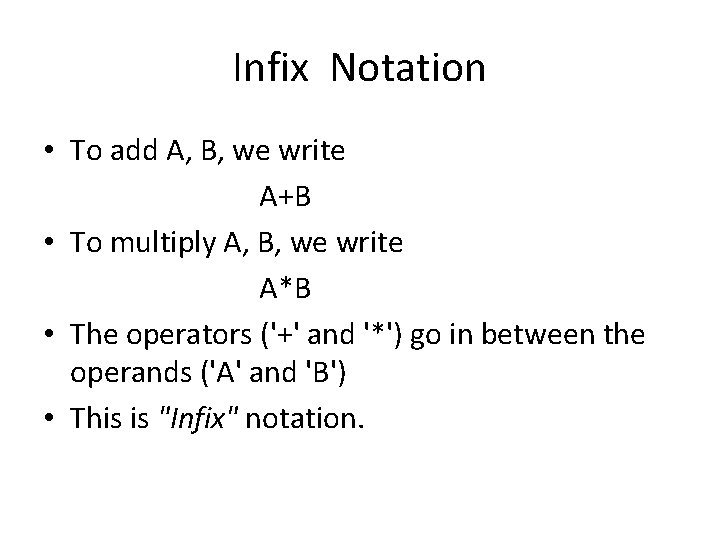 Infix Notation

• To add A, B, we write

A+B

• To multiply A, B, we write

A*B

• The operators ('+' and '*') go in between the operands ('A' and 'B')

• This is "Infix" notation.